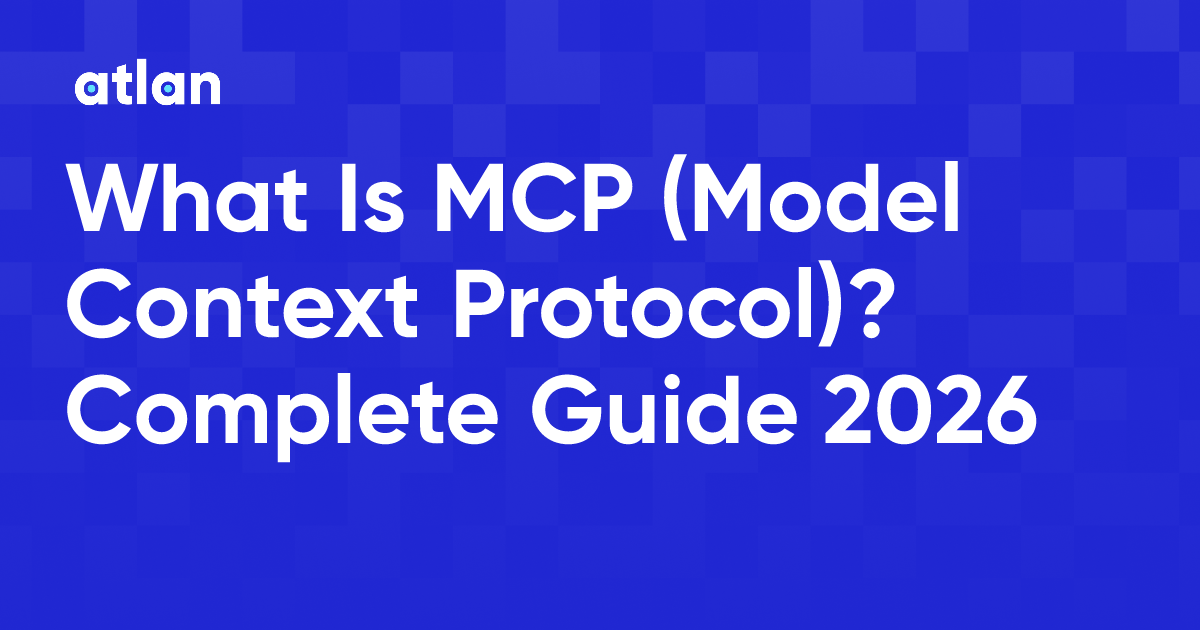 atlan

What Is MCP (Model Context Protocol)? Complete Guide 2026